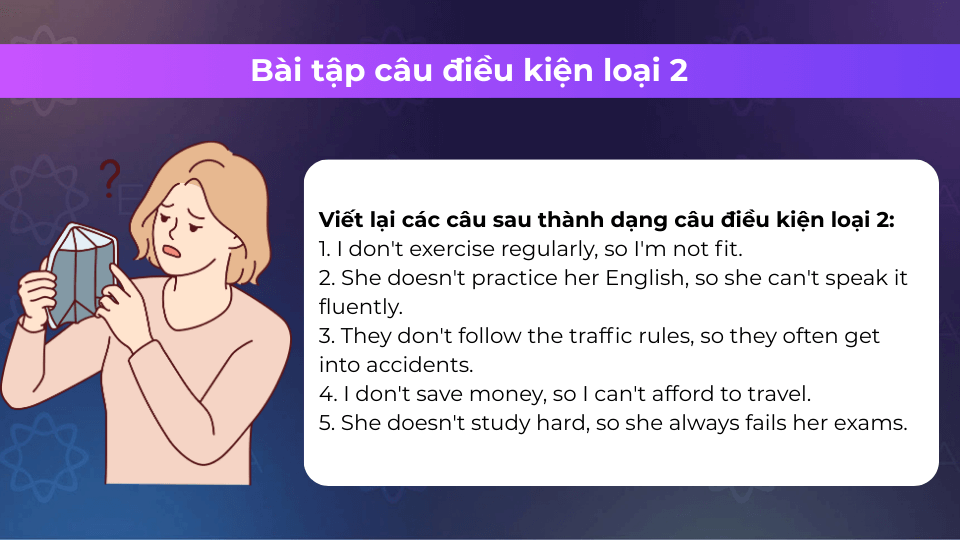 Bài tập câu điều kiện loại 2

?

Viết lại các câu sau thành dạng câu điều kiện loại 2:
1. I don't exercise regularly, so I'm not fit.
2. She doesn't practice her English, so she can't speak it fluently.
3. They don't follow the traffic rules, so they often get into accidents.
4. I don't save money, so I can't afford to travel.
5. She doesn't study hard, so she always fails her exams.